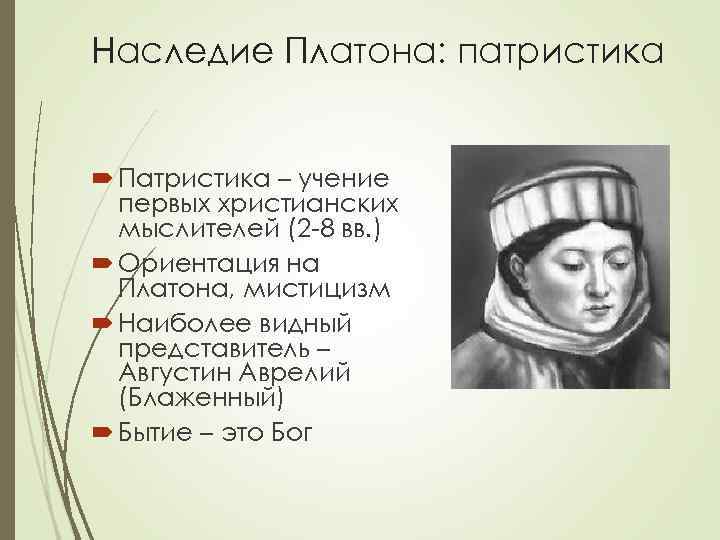 Наследие Платона: патристика

Патристика – учение первых христианских мыслителей (2-8 вв.)

Ориентация на Платона, мистицизм

Наиболее видный представитель – Августин Аврелий (Блаженный)

Бытие – это Бог